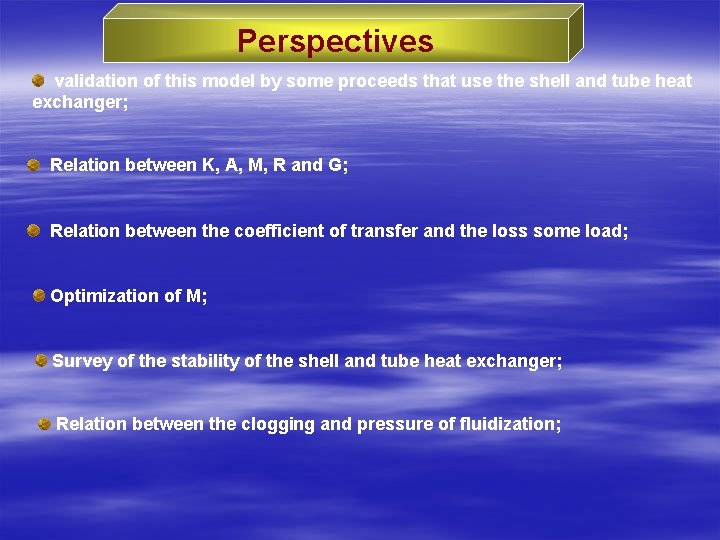 Perspectives

validation of this model by some proceeds that use the shell and tube heat exchanger;

Relation between K, A, M, R and G;

Relation between the coefficient of transfer and the loss some load;

Optimization of M;

Survey of the stability of the shell and tube heat exchanger;

Relation between the clogging and pressure of fluidization;